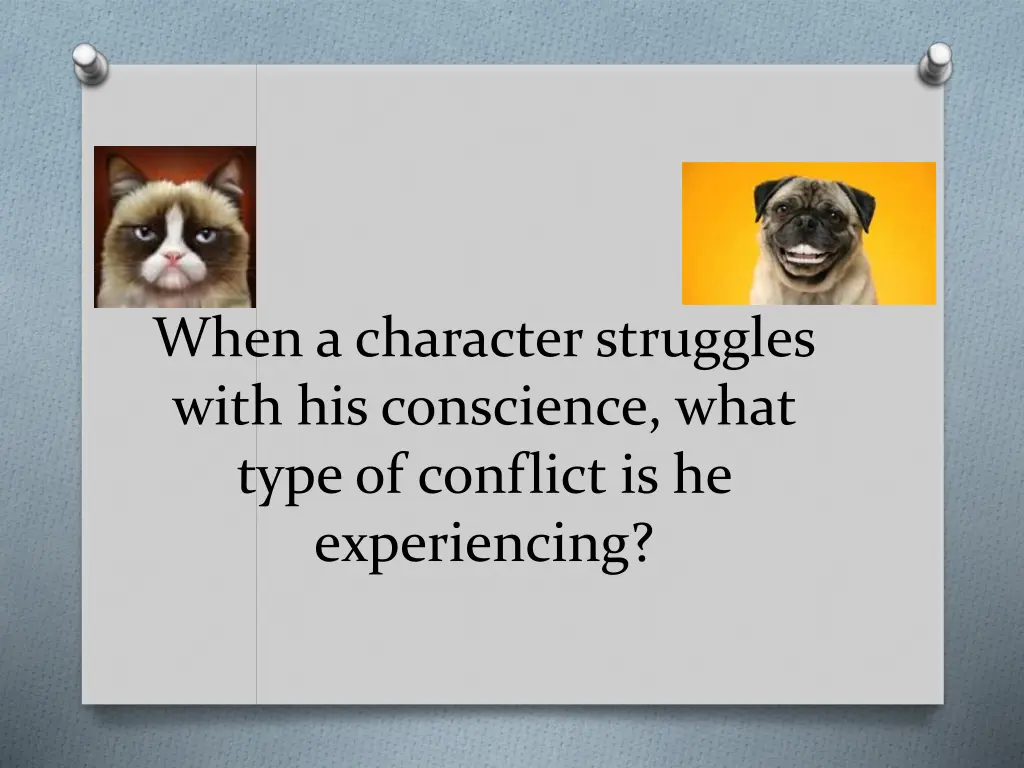 When a character struggles with his conscience, what type of conflict is he experiencing?